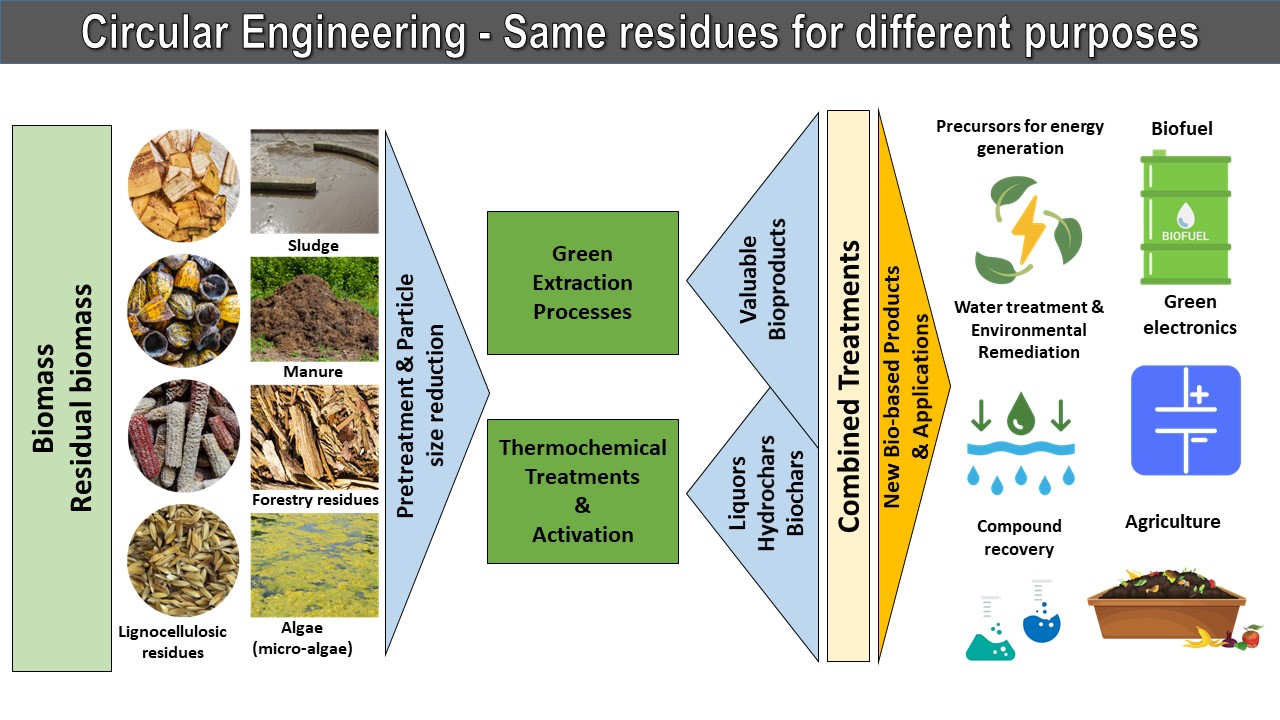 Circular Engineering - Same residues for different purposes

Biomass
Residual biomass

Sludge

Manure

Forestry residues

Lignocellulosic residues

Algae (micro-algae)

Pretreatment & Particle size reduction

Green Extraction Processes

Thermochemical Treatments & Activation

Valuable Bioproducts

Liquors
Hydrochars
Biochars

Combined Treatments

New Bio-based Products & Applications

Precursors for energy generation

Biofuel

BIOFUEL

Water treatment & Environmental Remediation

Green electronics

Compound recovery

Agriculture